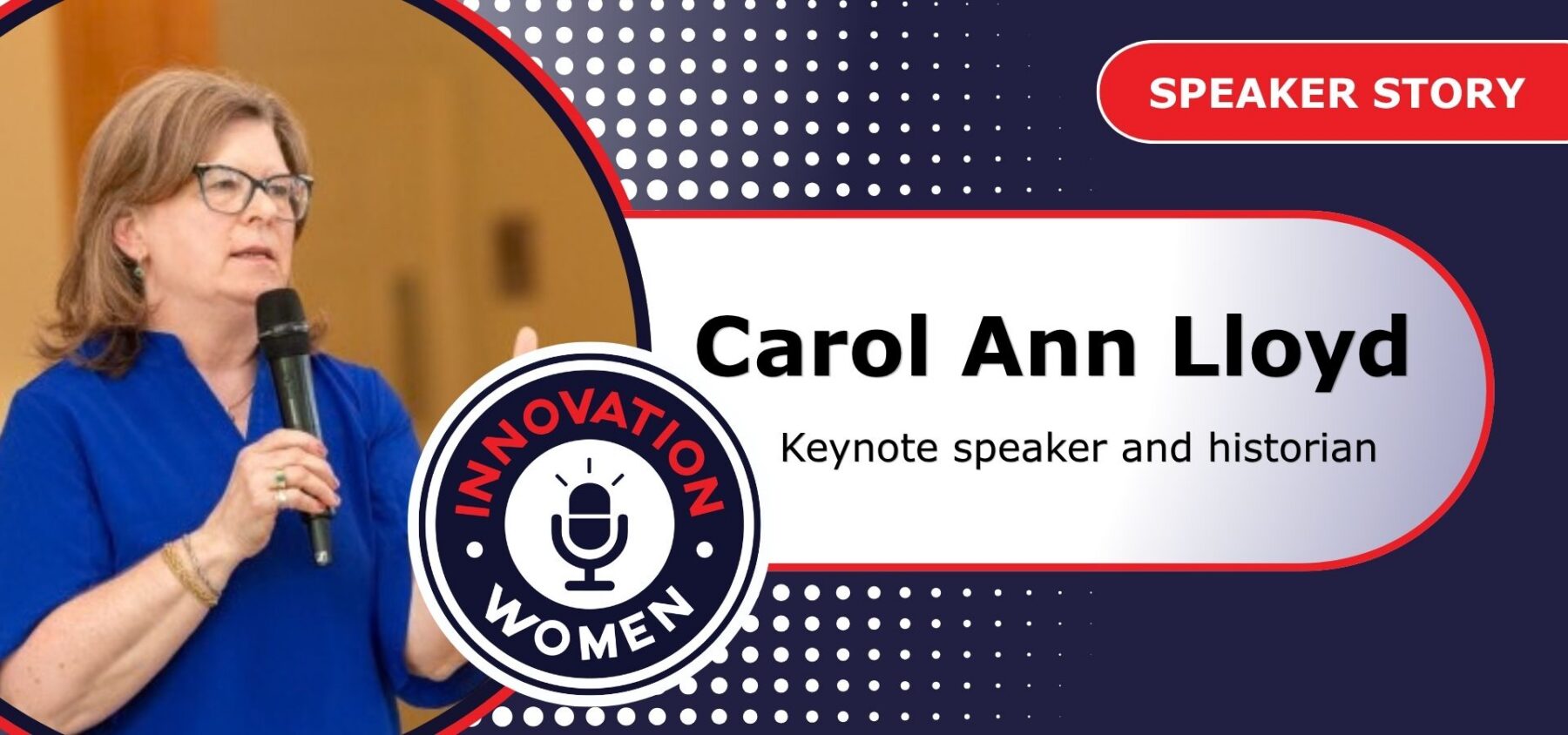 SPEAKER STORY

Carol Ann Lloyd

Keynote speaker and historian

INNOVATION
WOMEN